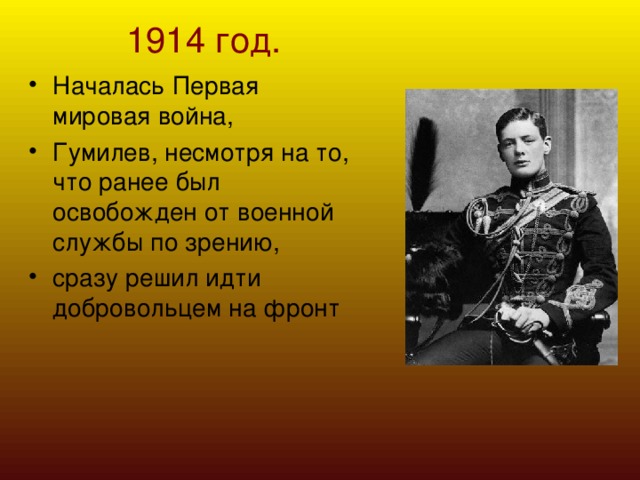 1914 год.

• Началась Первая мировая война,
• Гумилев, несмотря на то, что ранее был освобожден от военной службы по зрению,
• сразу решил идти добровольцем на фронт